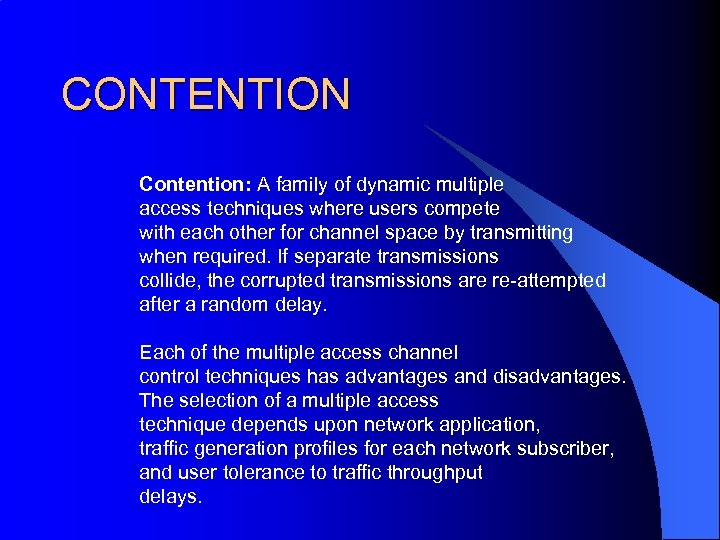 CONTENTION

Contention: A family of dynamic multiple access techniques where users compete with each other for channel space by transmitting when required. If separate transmissions collide, the corrupted transmissions are re-attempted after a random delay.

Each of the multiple access channel control techniques has advantages and disadvantages. The selection of a multiple access technique depends upon network application, traffic generation profiles for each network subscriber, and user tolerance to traffic throughput delays.